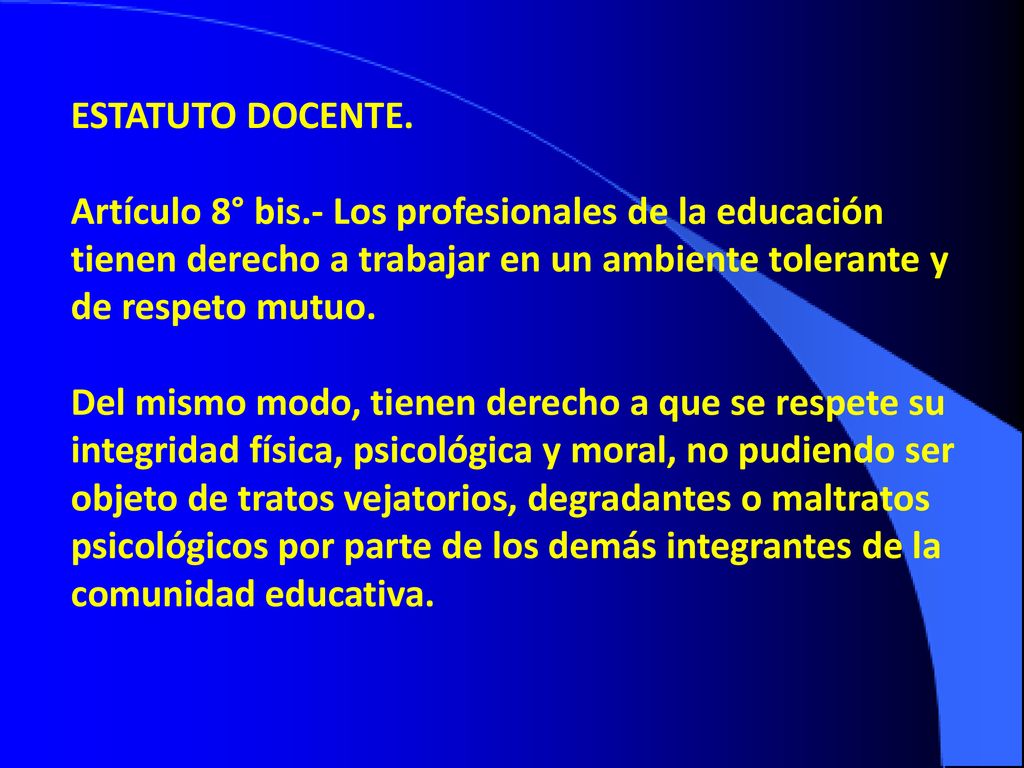 ESTATUTO DOCENTE.

Artículo 8° bis.- Los profesionales de la educación tienen derecho a trabajar en un ambiente tolerante y de respeto mutuo.

Del mismo modo, tienen derecho a que se respete su integridad física, psicológica y moral, no pudiendo ser objeto de tratos vejatorios, degradantes o maltratos psicológicos por parte de los demás integrantes de la comunidad educativa.